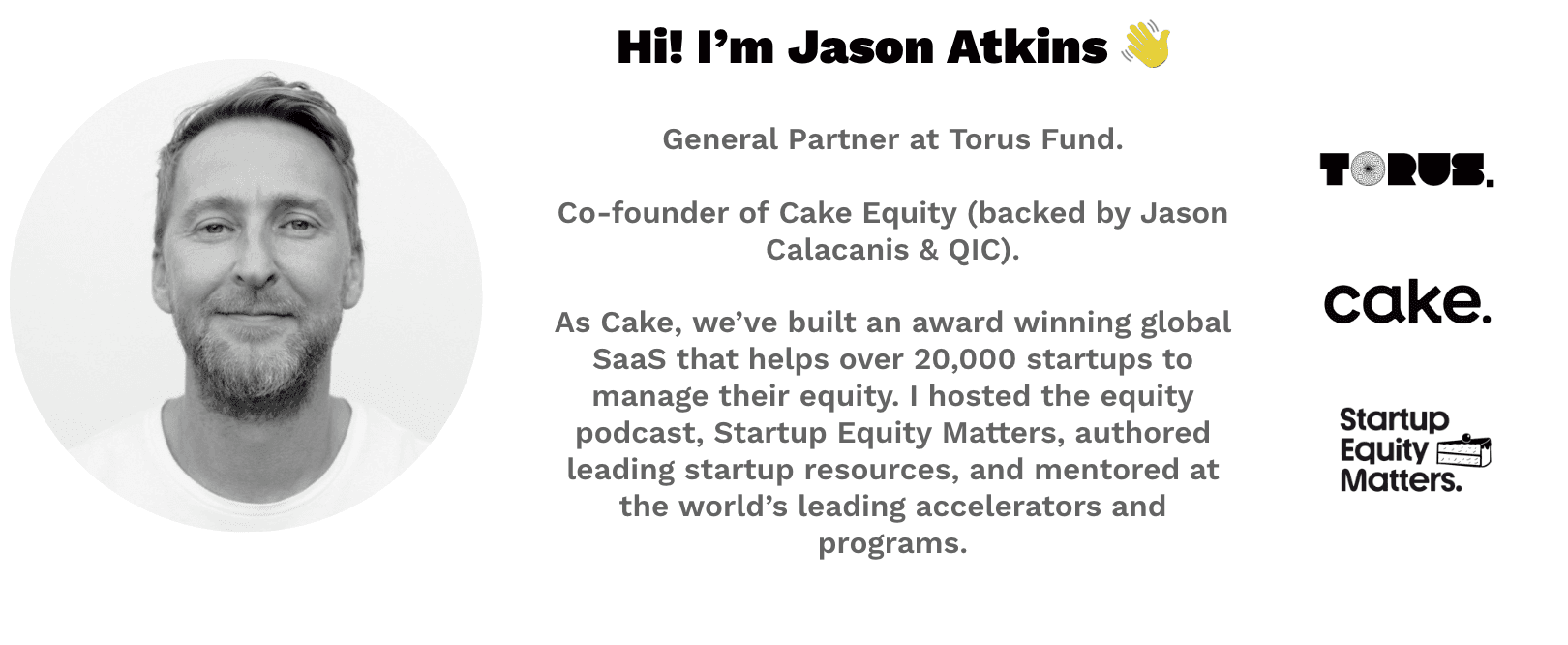 Hi! I'm Jason Atkins 👋

General Partner at Torus Fund.

Co-founder of Cake Equity (backed by Jason Calacanis & QIC).

As Cake, we've built an award winning global SaaS that helps over 20,000 startups to manage their equity. I hosted the equity podcast, Startup Equity Matters, authored leading startup resources, and mentored at the world's leading accelerators and programs.

TORUS.

cake.

Startup
Equity
Matters.